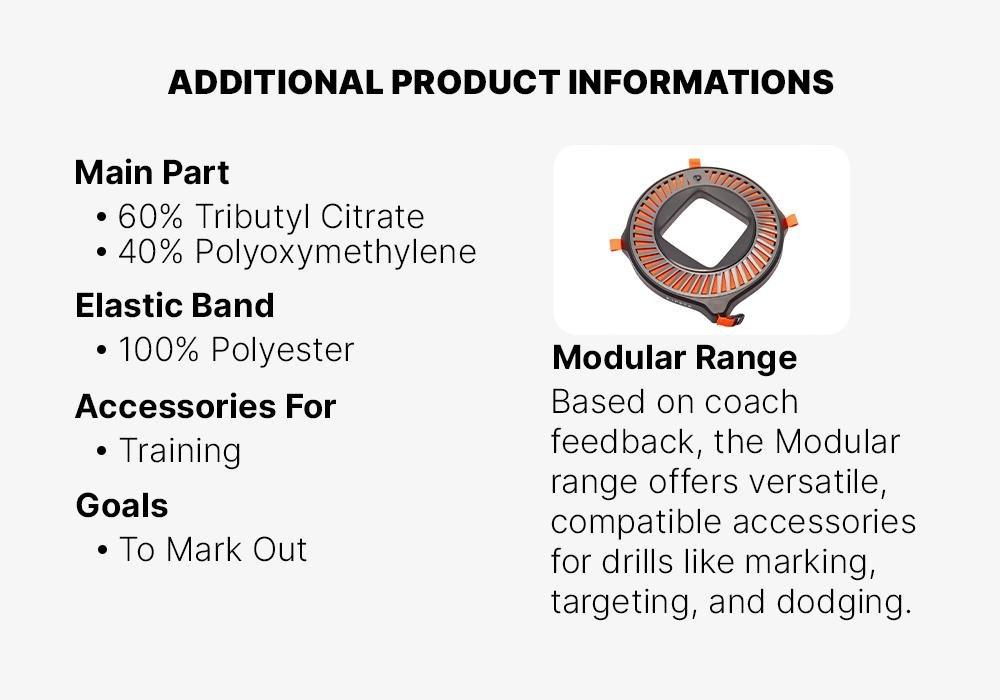 ADDITIONAL PRODUCT INFORMATIONS

Main Part
• 60% Tributyl Citrate
• 40% Polyoxymethylene

Elastic Band
• 100% Polyester

Accessories For
• Training

Goals
• To Mark Out

Modular Range
Based on coach feedback, the Modular range offers versatile, compatible accessories for drills like marking, targeting, and dodging.